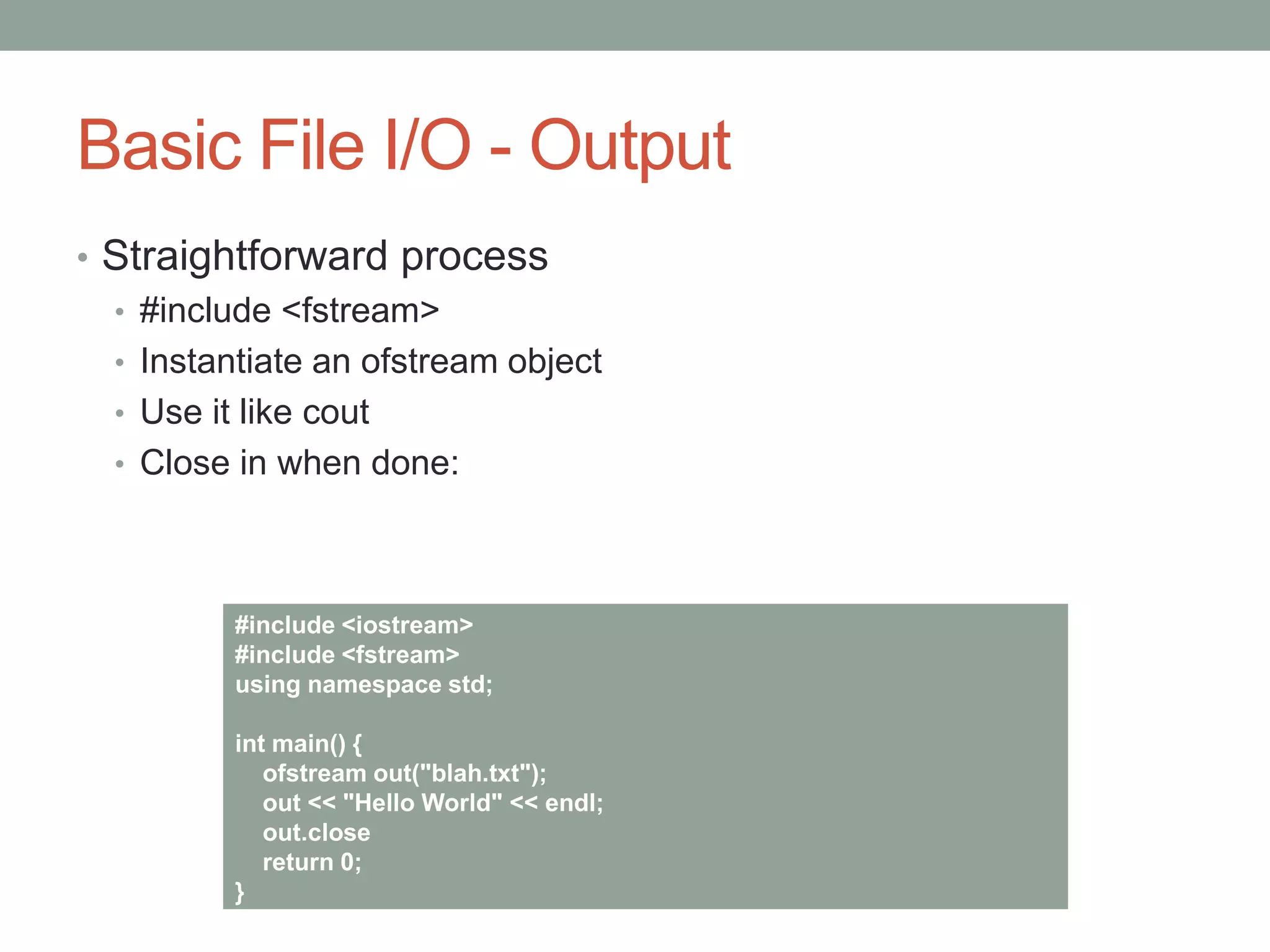 Basic File I/O - Output

• Straightforward process
  • #include <fstream>
  • Instantiate an ofstream object
  • Use it like cout
  • Close in when done:

#include <iostream>
#include <fstream>
using namespace std;

int main() {
    ofstream out("blah.txt");
    out << "Hello World" << endl;
    out.close
    return 0;
}